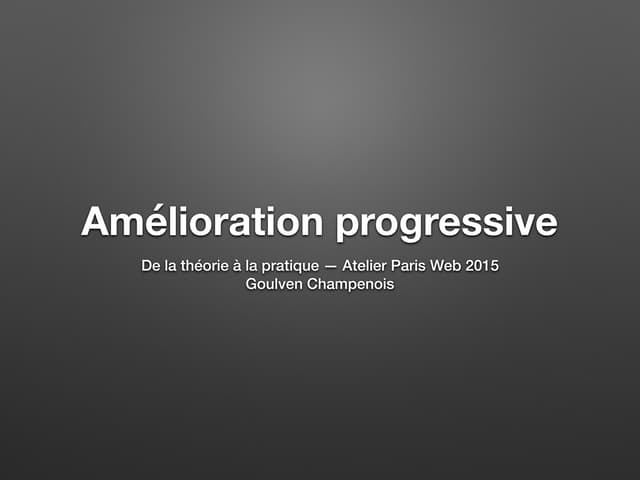 Amélioration progressive

De la théorie à la pratique — Atelier Paris Web 2015
Goulven Champenois